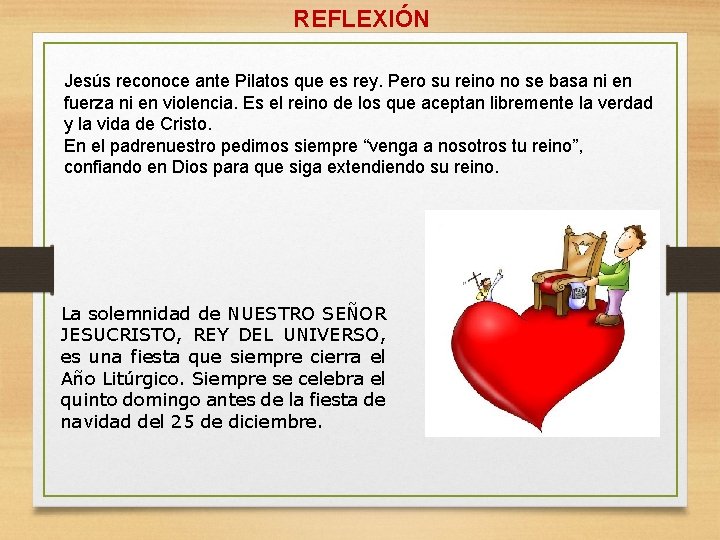 REFLEXIÓN

Jesús reconoce ante Pilatos que es rey. Pero su reino no se basa ni en fuerza ni en violencia. Es el reino de los que aceptan libremente la verdad y la vida de Cristo.
En el padrenuestro pedimos siempre “venga a nosotros tu reino”, confiando en Dios para que siga extendiendo su reino.

La solemnidad de NUESTRO SEÑOR JESUCRISTO, REY DEL UNIVERSO, es una fiesta que siempre cierra el Año Litúrgico. Siempre se celebra el quinto domingo antes de la fiesta de navidad del 25 de diciembre.